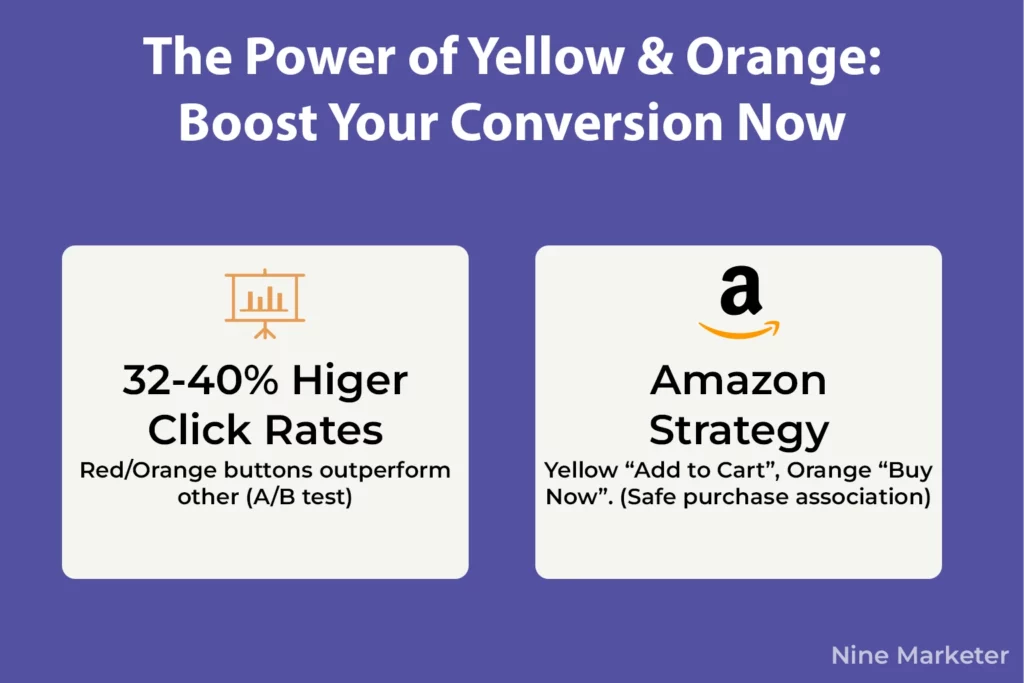 The Power of Yellow & Orange: Boost Your Conversion Now

32-40% Higer Click Rates

Red/Orange buttons outperform other (A/B test)

a

Amazon Strategy

Yellow “Add to Cart”, Orange “Buy Now”. (Safe purchase association)

Nine Marketer